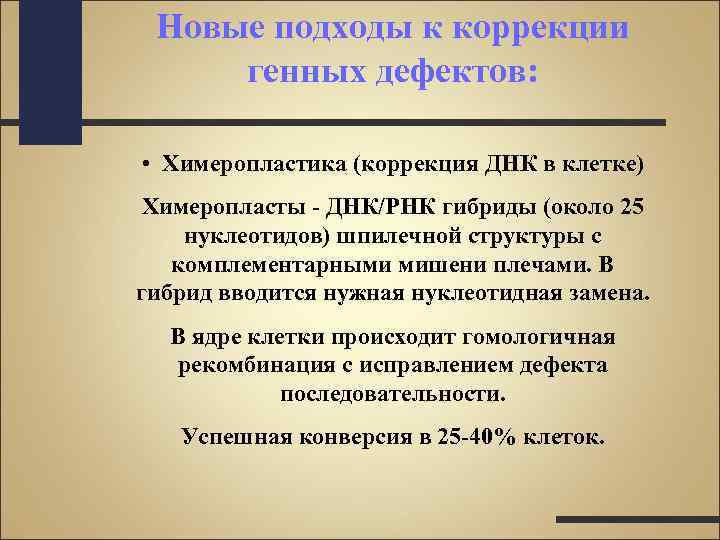 Новые подходы к коррекции генных дефектов:

• Химеропластика (коррекция ДНК в клетке)

Химеропласты - ДНК/РНК гибриды (около 25 нуклеотидов) шпилечной структуры с комплементарными мишени плечами. В гибрид вводится нужная нуклеотидная замена.

В ядре клетки происходит гомологичная рекомбинация с исправлением дефекта последовательности.

Успешная конверсия в 25-40% клеток.